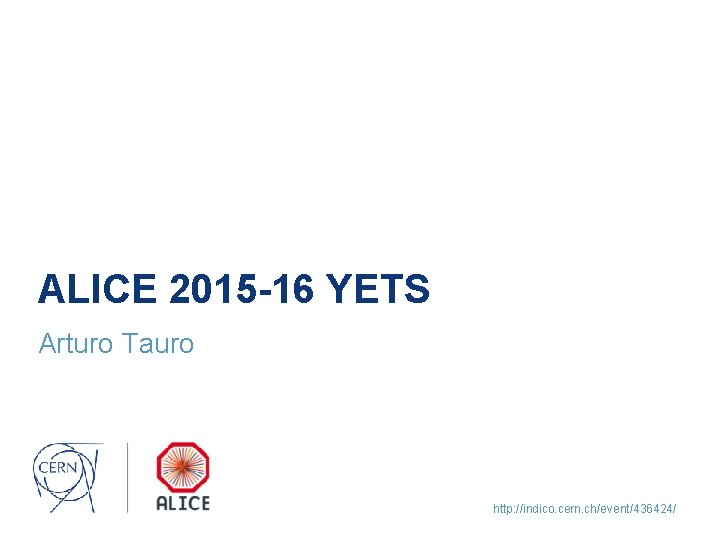 ALICE 2015-16 YETS

Arturo Tauro

CERN

ALICE

http://indico.cern.ch/event/436424/